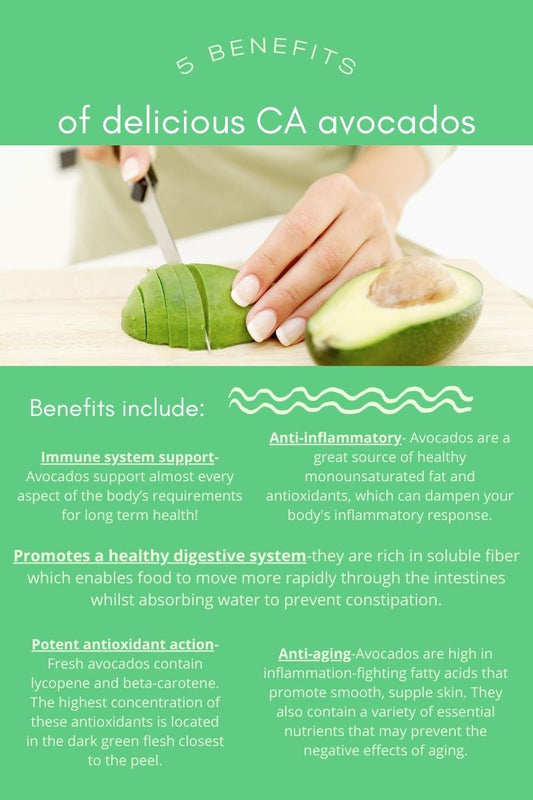 5 BENEFITS

of delicious CA avocados

Benefits include:

Immune system support- Avocados support almost every aspect of the body's requirements for long term health!

Anti-inflammatory- Avocados are a great source of healthy monounsaturated fat and antioxidants, which can dampen your body's inflammatory response.

Promotes a healthy digestive system-they are rich in soluble fiber which enables food to move more rapidly through the intestines whilst absorbing water to prevent constipation.

Potent antioxidant action- Fresh avocados contain lycopene and beta-carotene. The highest concentration of these antioxidants is located in the dark green flesh closest to the peel.

Anti-aging-Avocados are high in inflammation-fighting fatty acids that promote smooth, supple skin. They also contain a variety of essential nutrients that may prevent the negative effects of aging.